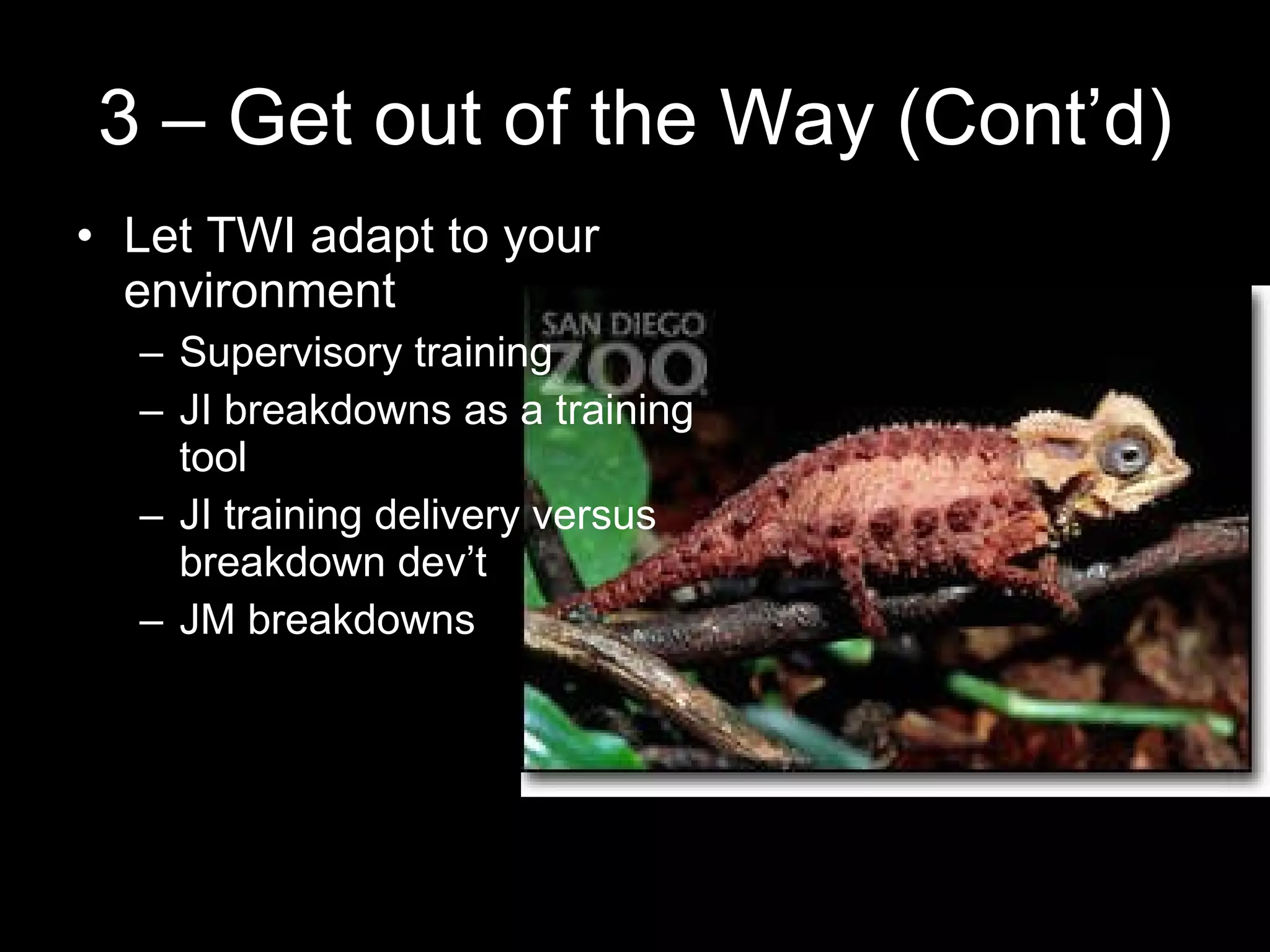 3 – Get out of the Way (Cont’d)

• Let TWI adapt to your environment
– Supervisory training
– JI breakdowns as a training tool
– JI training delivery versus breakdown dev’t
– JM breakdowns

SAN DIEGO
ZOO